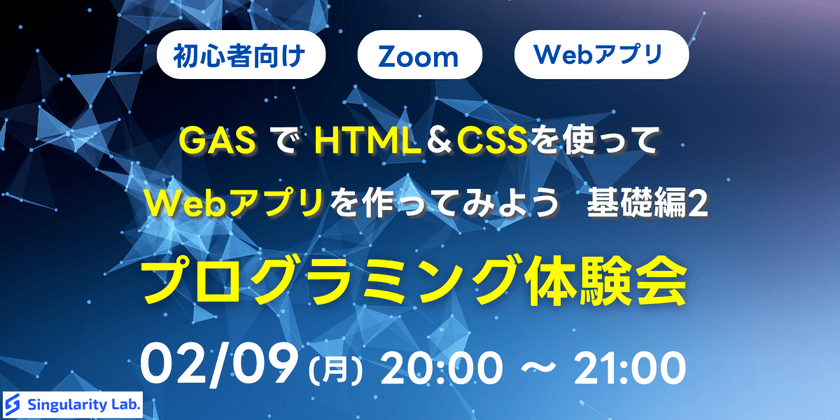 初心者向け

Zoom

Webアプリ

GAS で HTML＆CSSを使って

Webアプリを作ってみよう 基礎編2

プログラミング体験会

02/09 (月) 20:00 ~ 21:00

Singularity Lab.